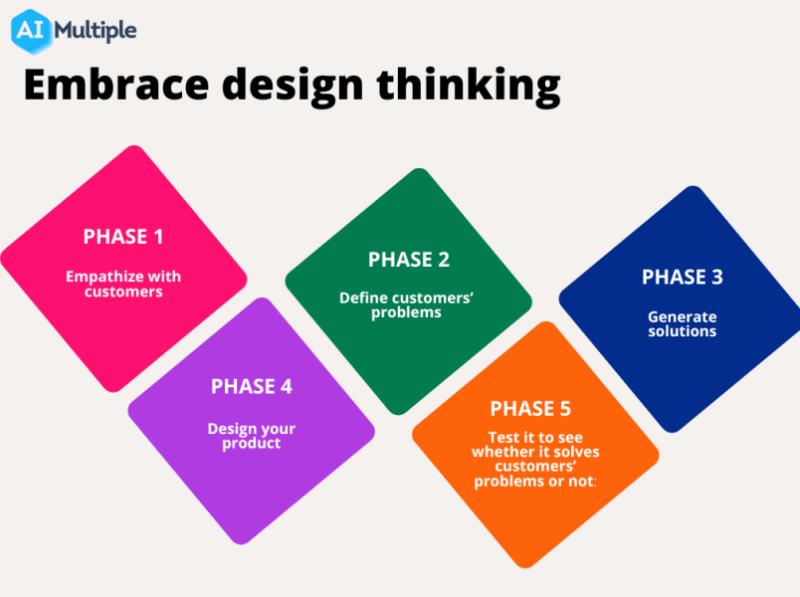 AI Multiple

Embrace design thinking

PHASE 1
Empathize with customers

PHASE 2
Define customers' problems

PHASE 3
Generate solutions

PHASE 4
Design your product

PHASE 5
Test it to see whether it solves customers' problems or not